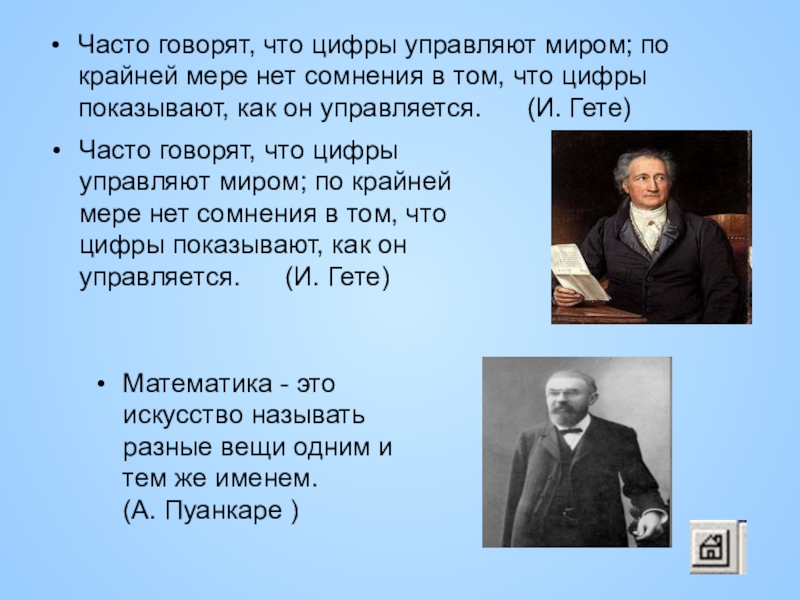 • Часто говорят, что цифры управляют миром; по крайней мере нет сомнения в том, что цифры показывают, как он управляется. (И. Гете)

• Часто говорят, что цифры управляют миром; по крайней мере нет сомнения в том, что цифры показывают, как он управляется. (И. Гете)

• Математика - это искусство называть разные вещи одним и тем же именем. (А. Пуанкаре )